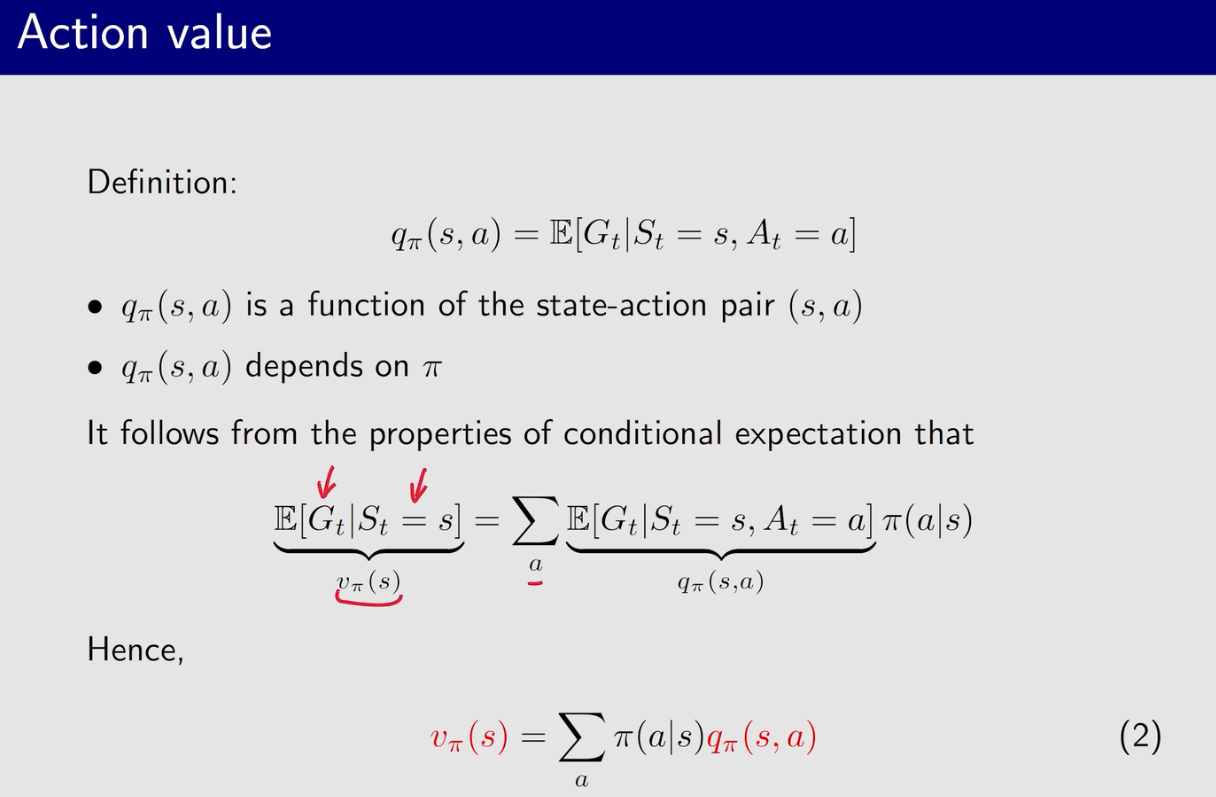 Action value

Definition:

$$q_\pi(s,a) = \mathbb{E}[G_t|S_t = s, A_t = a]$$

• $q_\pi(s,a)$ is a function of the state-action pair $(s,a)$

• $q_\pi(s,a)$ depends on $\pi$

It follows from the properties of conditional expectation that

$$\underbrace{\mathbb{E}[G_t|S_t = s]}_{v_\pi(s)} = \sum_a \underbrace{\mathbb{E}[G_t|S_t = s, A_t = a]}_{q_\pi(s,a)} \pi(a|s)$$

Hence,

$$v_\pi(s) = \sum_a \pi(a|s) q_\pi(s,a) \qquad (2)$$